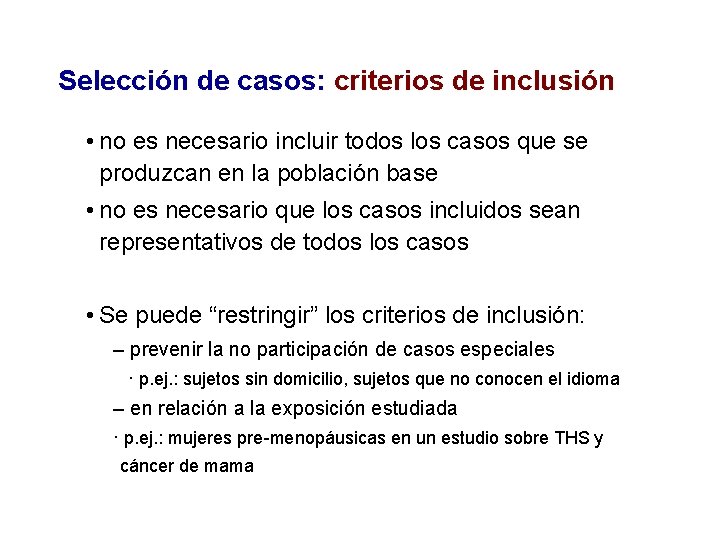 Selección de casos: criterios de inclusión

• no es necesario incluir todos los casos que se produzcan en la población base

• no es necesario que los casos incluidos sean representativos de todos los casos

• Se puede “restringir” los criterios de inclusión:

– prevenir la no participación de casos especiales

· p.ej.: sujetos sin domicilio, sujetos que no conocen el idioma

– en relación a la exposición estudiada

· p.ej.: mujeres pre-menopáusicas en un estudio sobre THS y cáncer de mama